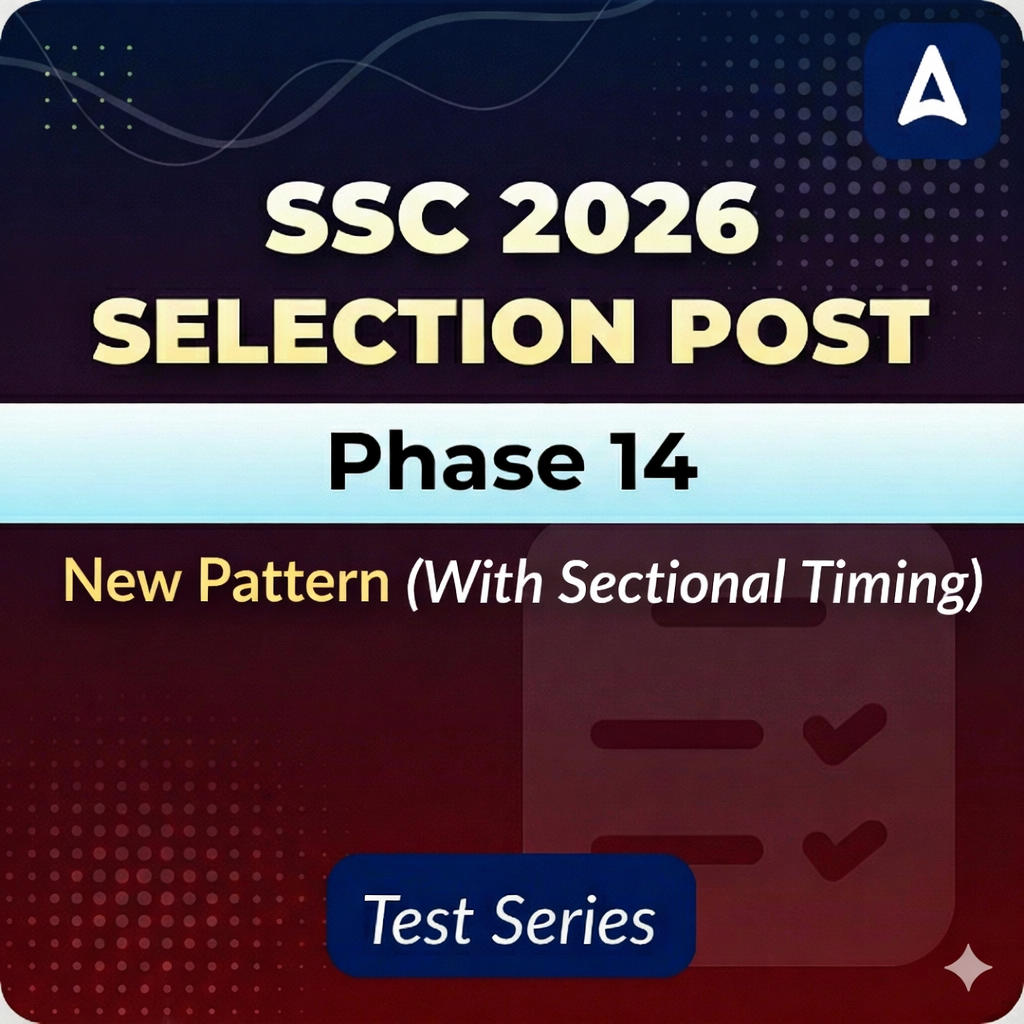 SSC 2026
SELECTION POST

Phase 14

New Pattern (With Sectional Timing)

Test Series